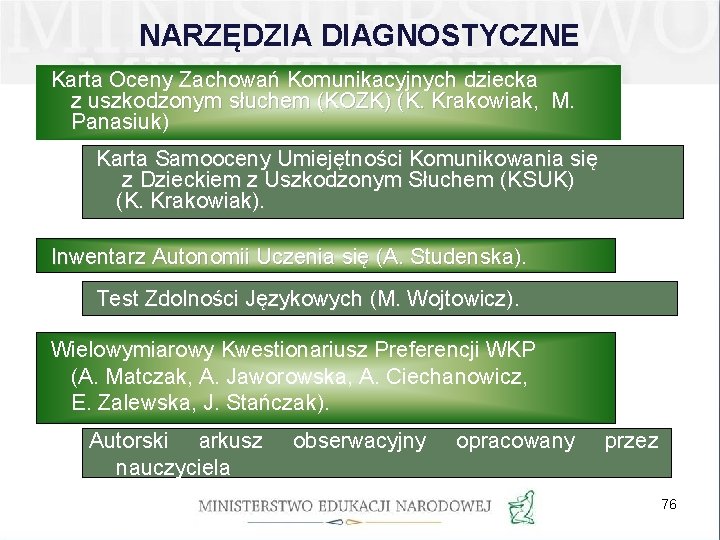 NARZĘDZIA DIAGNOSTYCZNE

Karta Oceny Zachowań Komunikacyjnych dziecka z uszkodzonym słuchem (KOZK) (K. Krakowiak, M. Panasiuk)

Karta Samooceny Umiejętności Komunikowania się z Dzieckiem z Uszkodzonym Słuchem (KSUK) (K. Krakowiak).

Inwentarz Autonomii Uczenia się (A. Studenska).

Test Zdolności Językowych (M. Wojtowicz).

Wielowymiarowy Kwestionariusz Preferencji WKP (A. Matczak, A. Jaworowska, A. Ciechanowicz, E. Zalewska, J. Stańczak).

Autorski arkusz obserwacyjny opracowany przez nauczyciela

MINISTERSTWO EDUKACJI NARODOWEJ

76